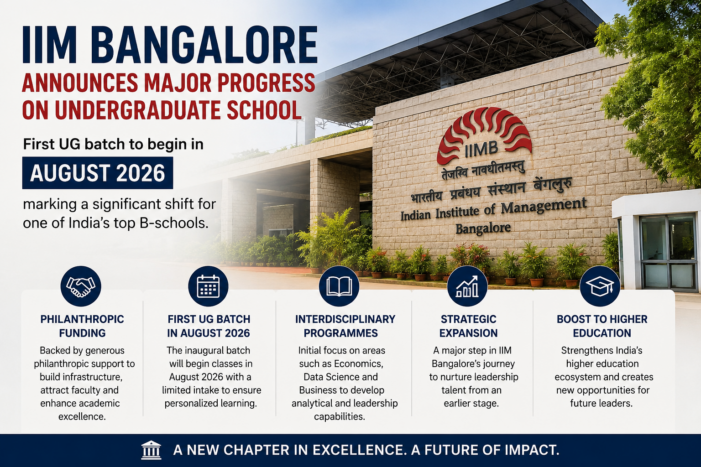 IIM BANGALORE
ANNOUNCES MAJOR PROGRESS ON UNDERGRADUATE SCHOOL

First UG batch to begin in
AUGUST 2026
marking a significant shift for one of India's top B-schools.

IIMB
तेजस्वि नावधीतमस्तु
भारतीय प्रबंध संस्थान बेंगलुरु
Indian Institute of Management Bangalore

PHILANTHROPIC FUNDING
Backed by generous philanthropic support to build infrastructure, attract faculty and enhance academic excellence.

FIRST UG BATCH IN AUGUST 2026
The inaugural batch will begin classes in August 2026 with a limited intake to ensure personalized learning.

INTERDISCIPLINARY PROGRAMMES
Initial focus on areas such as Economics, Data Science and Business to develop analytical and leadership capabilities.

STRATEGIC EXPANSION
A major step in IIM Bangalore's journey to nurture leadership talent from an earlier stage.

BOOST TO HIGHER EDUCATION
Strengthens India's higher education ecosystem and creates new opportunities for future leaders.

A NEW CHAPTER IN EXCELLENCE. A FUTURE OF IMPACT.